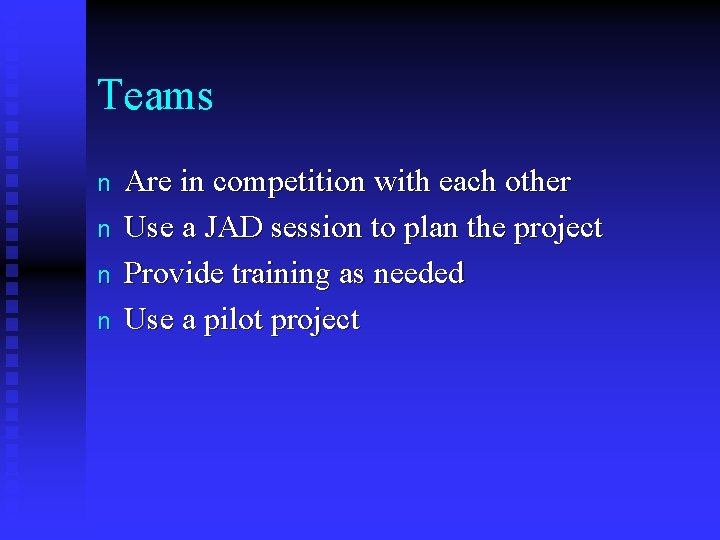 Teams

n Are in competition with each other
n Use a JAD session to plan the project
n Provide training as needed
n Use a pilot project